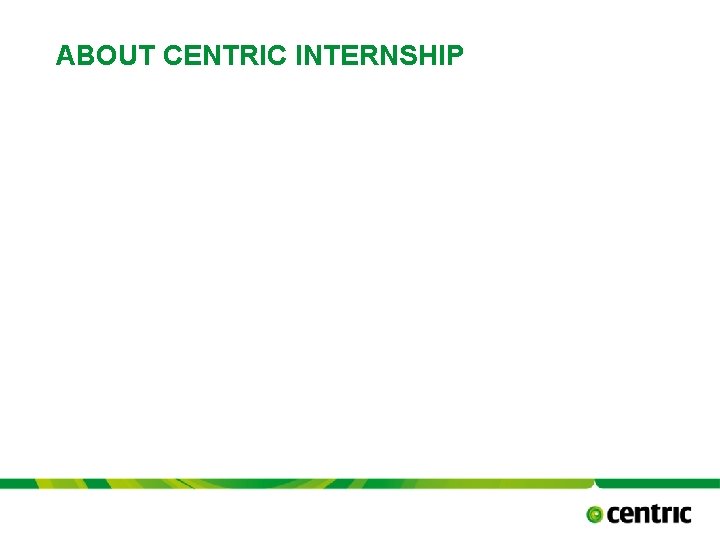 ABOUT CENTRIC INTERNSHIP

centric